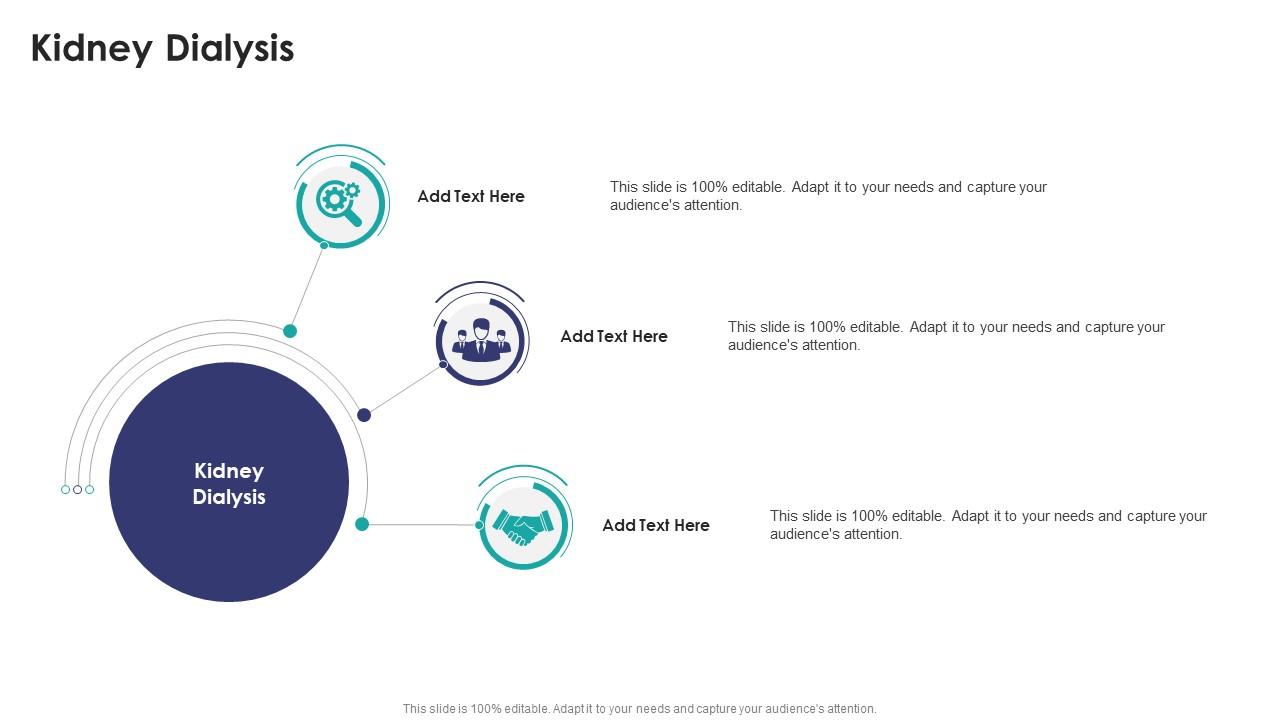 Kidney Dialysis

Add Text Here

This slide is 100% editable. Adapt it to your needs and capture your audience's attention.

Add Text Here

This slide is 100% editable. Adapt it to your needs and capture your audience's attention.

Kidney Dialysis

Add Text Here

This slide is 100% editable. Adapt it to your needs and capture your audience's attention.

This slide is 100% editable. Adapt it to your needs and capture your audience's attention.